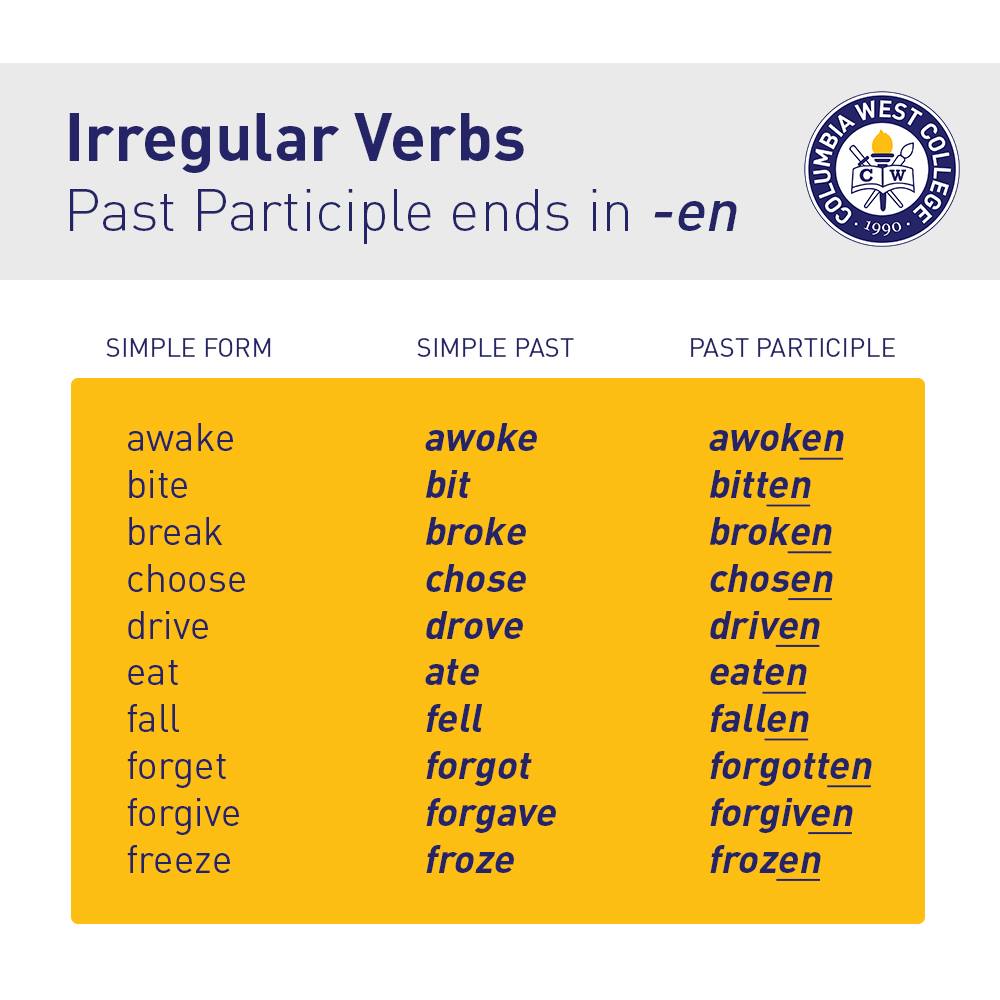 Irregular Verbs
Past Participle ends in -en

COLUMBIA WEST COLLEGE
CW
1990

| SIMPLE FORM | SIMPLE PAST | PAST PARTICIPLE |
|---|---|---|
| awake | awoke | awoken |
| bite | bit | bitten |
| break | broke | broken |
| choose | chose | chosen |
| drive | drove | driven |
| eat | ate | eaten |
| fall | fell | fallen |
| forget | forgot | forgotten |
| forgive | forgave | forgiven |
| freeze | froze | frozen |